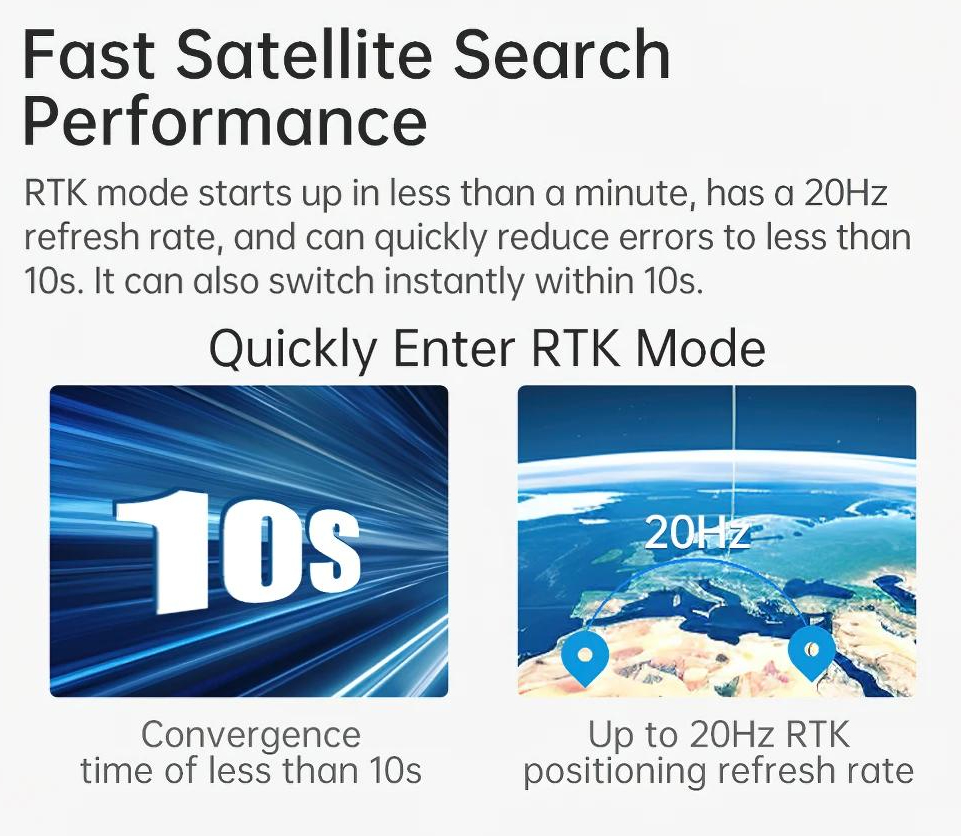 Fast Satellite Search Performance

RTK mode starts up in less than a minute, has a 20Hz refresh rate, and can quickly reduce errors to less than 10s. It can also switch instantly within 10s.

Quickly Enter RTK Mode

10s

Convergence time of less than 10s

20Hz

Up to 20Hz RTK positioning refresh rate